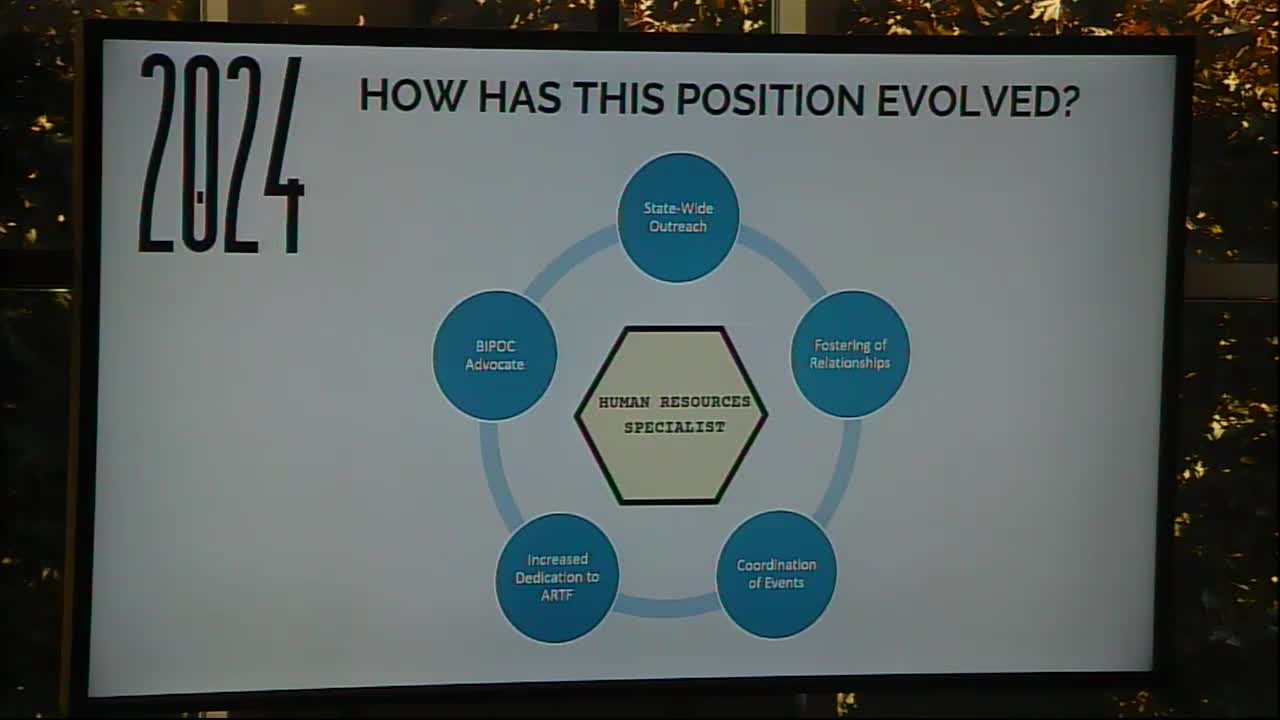 2024

HOW HAS THIS POSITION EVOLVED?

State-Wide Outreach

Fostering of Relationships

Coordination of Events

Increased Dedication to ARTF

BIPOC Advocate

HUMAN RESOURCES SPECIALIST